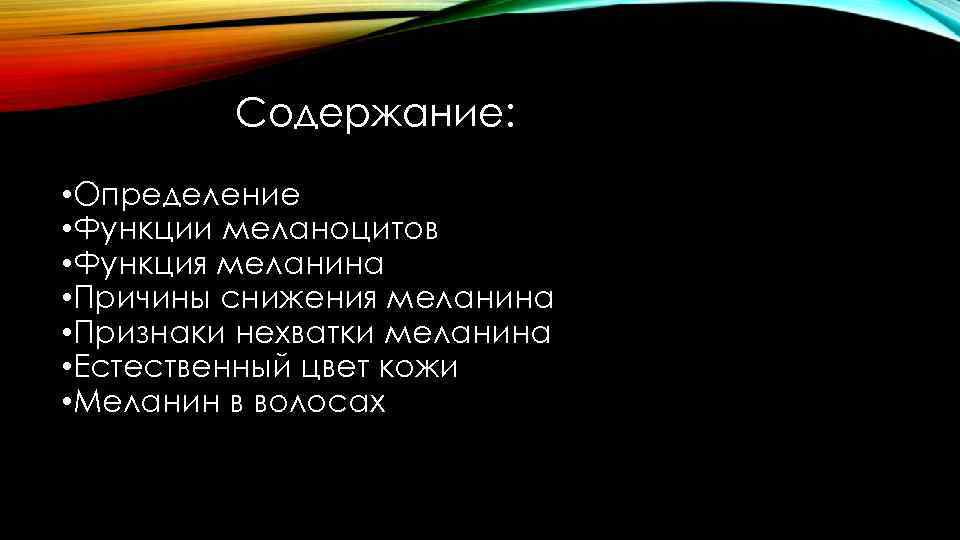 Содержание:

•Определение
•Функции меланоцитов
•Функция меланина
•Причины снижения меланина
•Признаки нехватки меланина
•Естественный цвет кожи
•Меланин в волосах